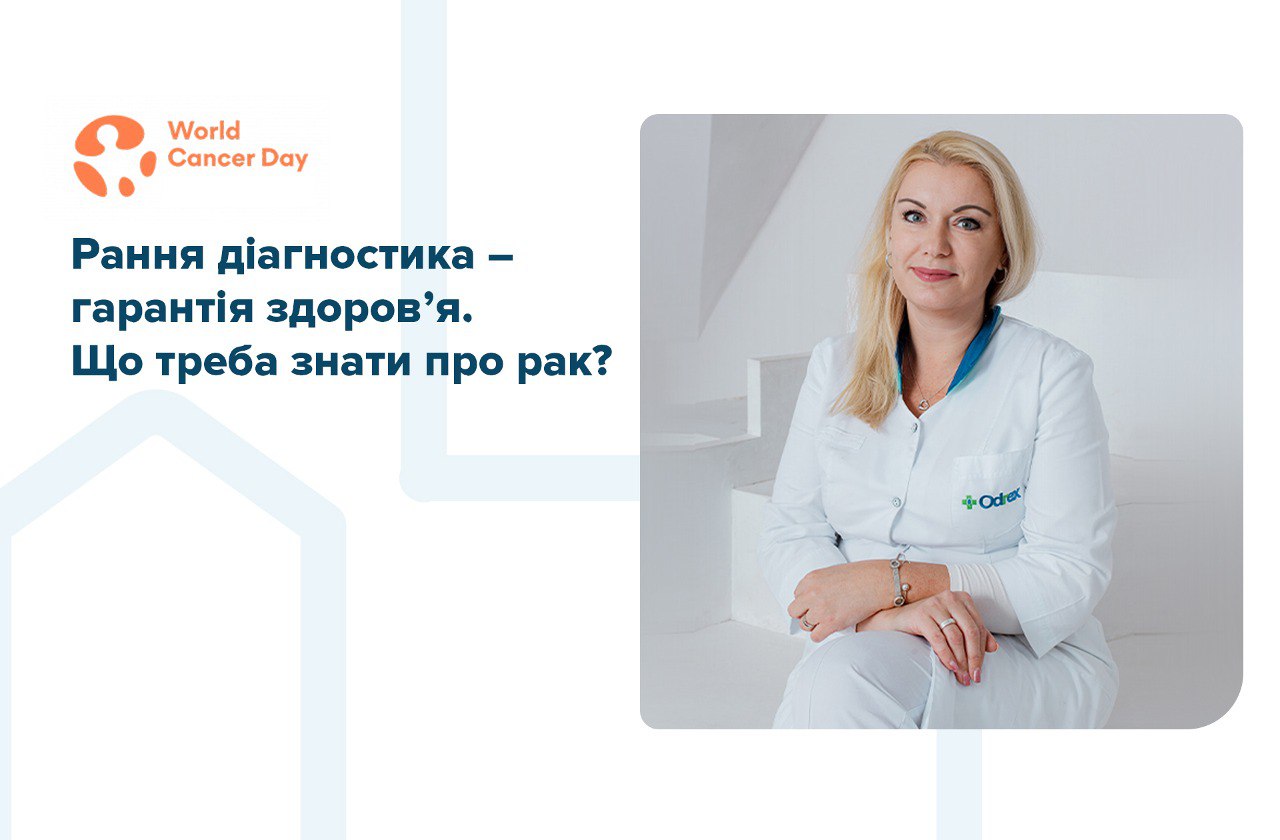 World Cancer Day

Рання діагностика – гарантія здоров'я. Що треба знати про рак?

Odrex